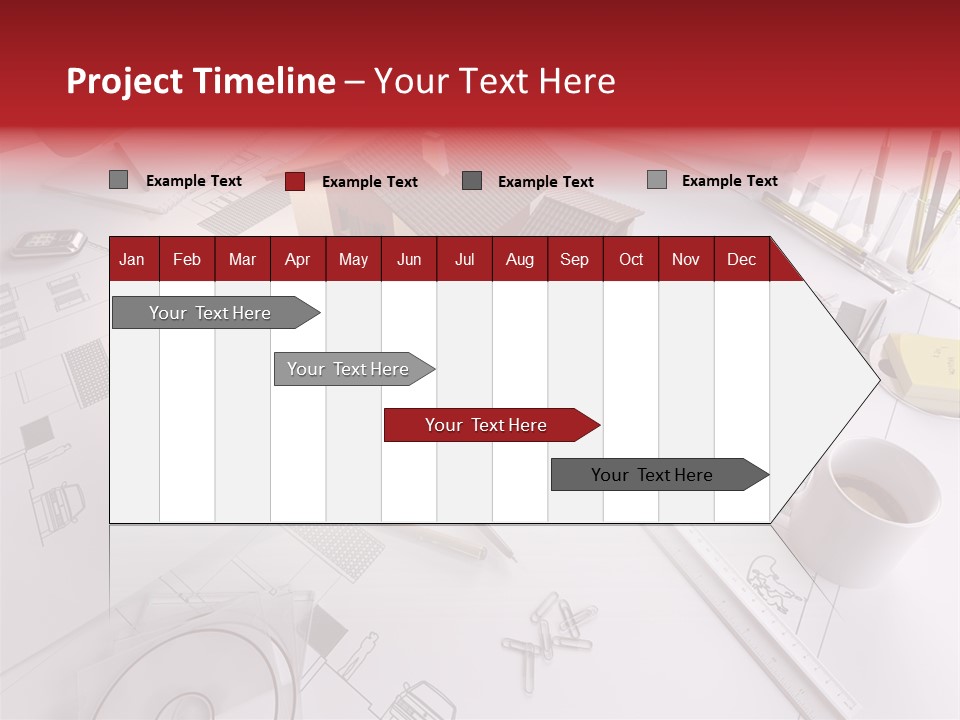 Project Timeline – Your Text Here

Example Text   Example Text   Example Text   Example Text

| Jan | Feb | Mar | Apr | May | Jun | Jul | Aug | Sep | Oct | Nov | Dec |
|---|---|---|---|---|---|---|---|---|---|---|---|

Your Text Here

Your Text Here

Your Text Here

Your Text Here